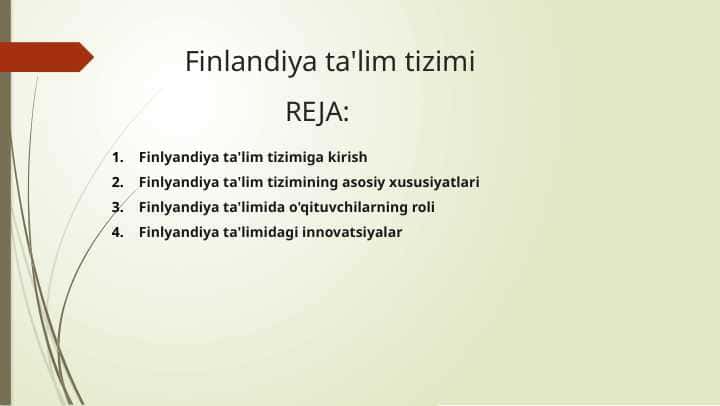 Finlandiya ta'lim tizimi

REJA:

1. Finlyandiya ta'lim tizimiga kirish
2. Finlyandiya ta'lim tizimining asosiy xususiyatlari
3. Finlyandiya ta'limida o'qituvchilarning roli
4. Finlyandiya ta'limidagi innovatsiyalar